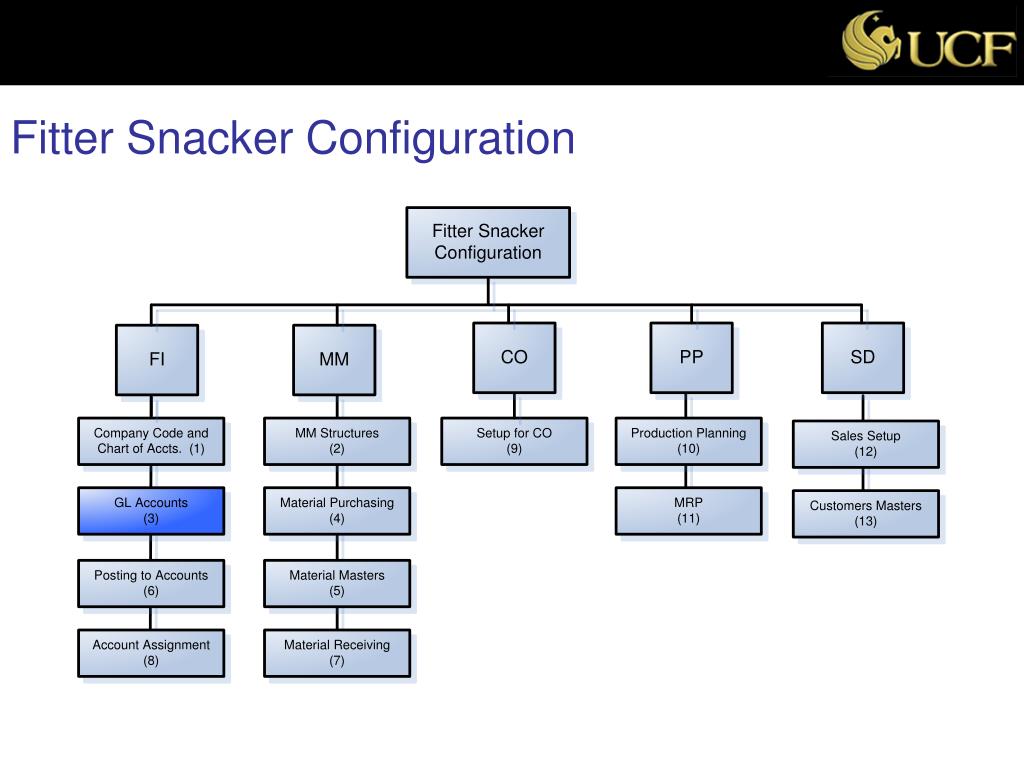 UCF

Fitter Snacker Configuration

Fitter Snacker Configuration

FI

MM

CO

PP

SD

Company Code and Chart of Accts. (1)

GL Accounts (3)

Posting to Accounts (6)

Account Assignment (8)

MM Structures (2)

Material Purchasing (4)

Material Masters (5)

Material Receiving (7)

Setup for CO (9)

Production Planning (10)

MRP (11)

Sales Setup (12)

Customers Masters (13)